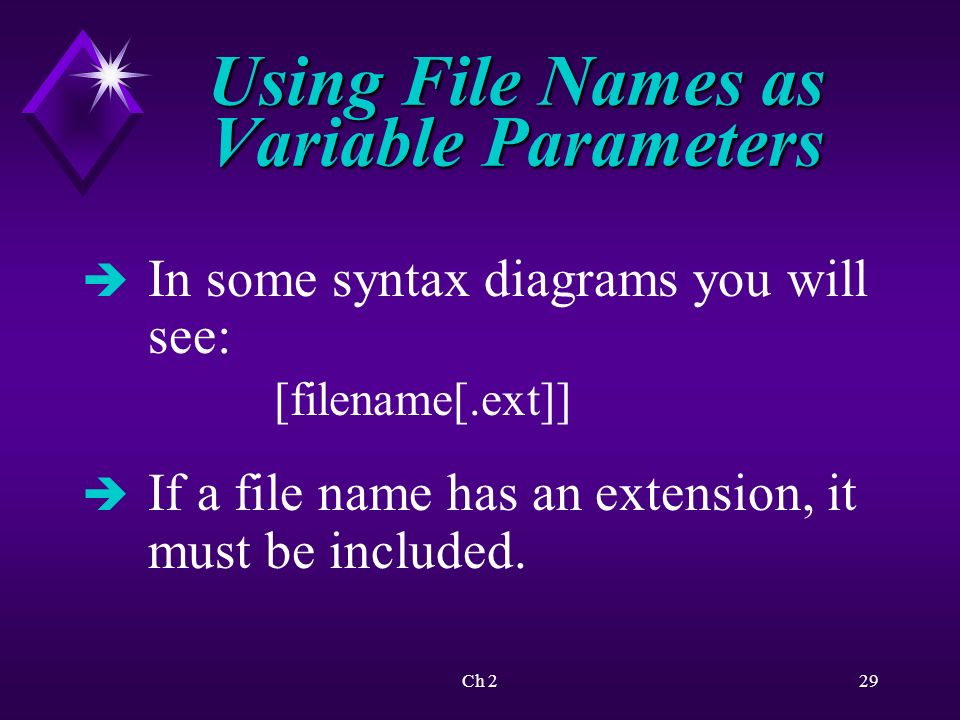 Using File Names as Variable Parameters

➔ In some syntax diagrams you will see:

[filename[.ext]]

➔ If a file name has an extension, it must be included.

Ch 2

29